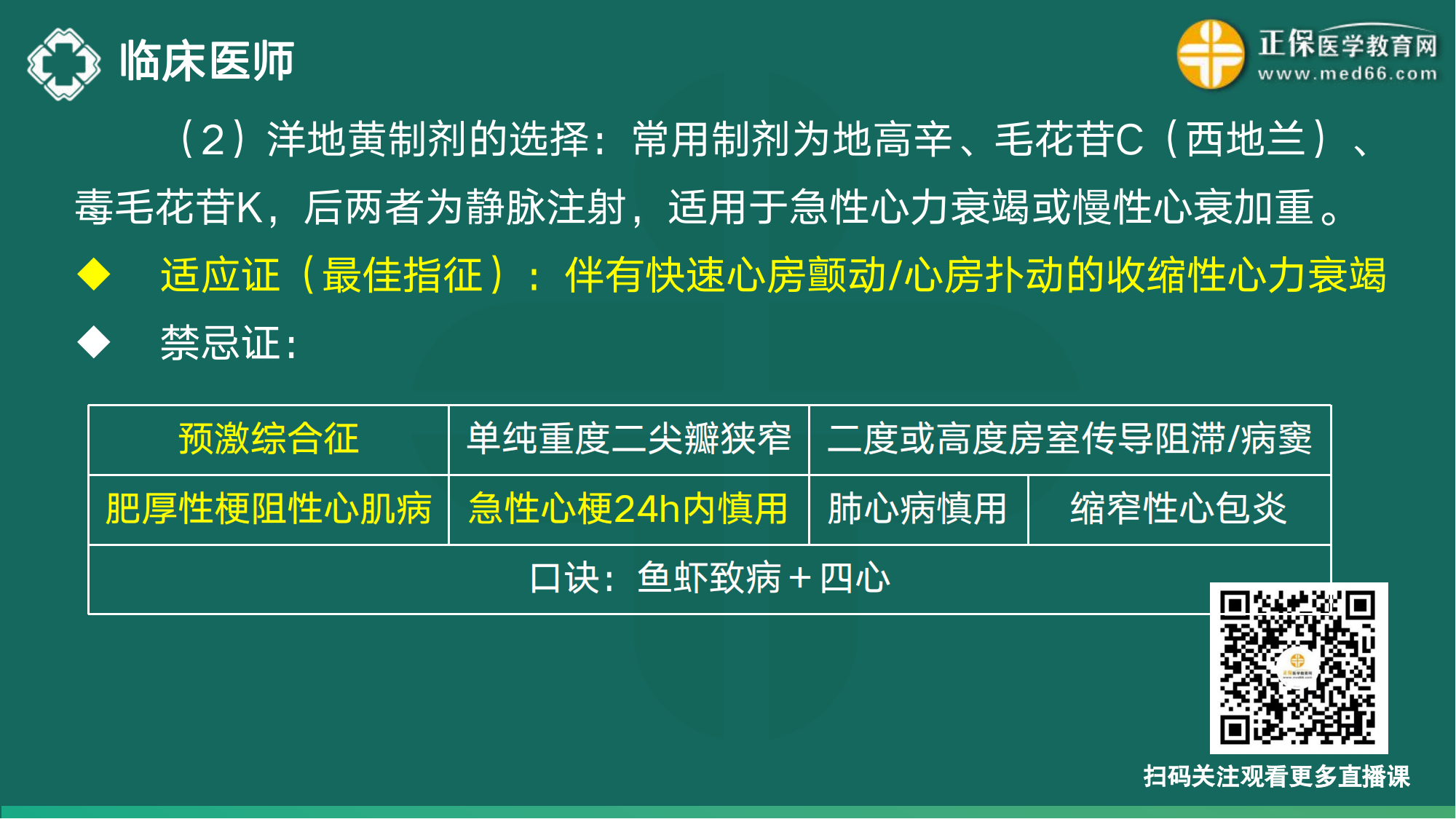 临床医师

正保医学教育网
www.med66.com

（2）洋地黄制剂的选择：常用制剂为地高辛、毛花苷C（西地兰）、毒毛花苷K，后两者为静脉注射，适用于急性心力衰竭或慢性心衰加重。

◆ 适应证（最佳指征）：伴有快速心房颤动/心房扑动的收缩性心力衰竭

◆ 禁忌证：

| 预激综合征 | 单纯重度二尖瓣狭窄 | 二度或高度房室传导阻滞/病窦 | |
|---|---|---|---|
| 肥厚性梗阻性心肌病 | 急性心梗24h内慎用 | 肺心病慎用 | 缩窄性心包炎 |
| 口诀：鱼虾致病＋四心 | | | |

扫码关注观看更多直播课